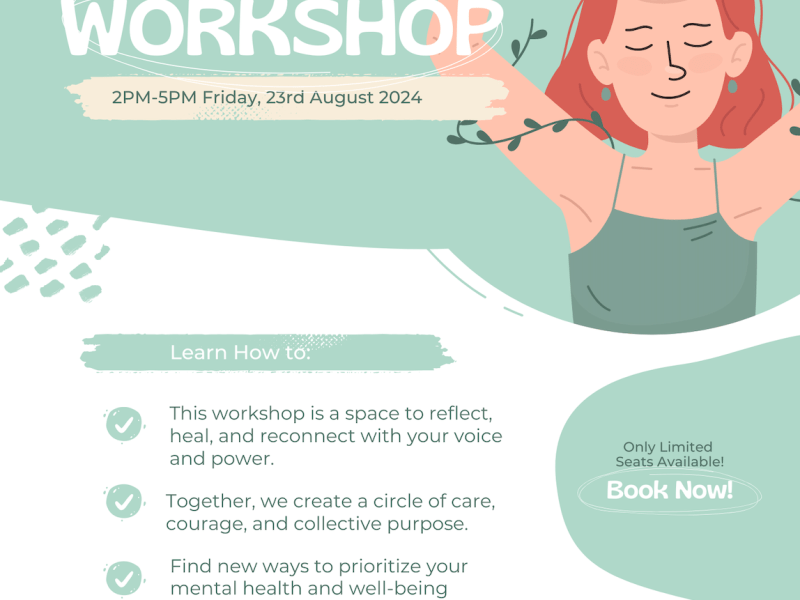 WORKSHOP

2PM-5PM Friday, 23rd August 2024

Learn How to:

This workshop is a space to reflect, heal, and reconnect with your voice and power.

Together, we create a circle of care, courage, and collective purpose.

Find new ways to prioritize your mental health and well-being

Only Limited Seats Available!

Book Now!